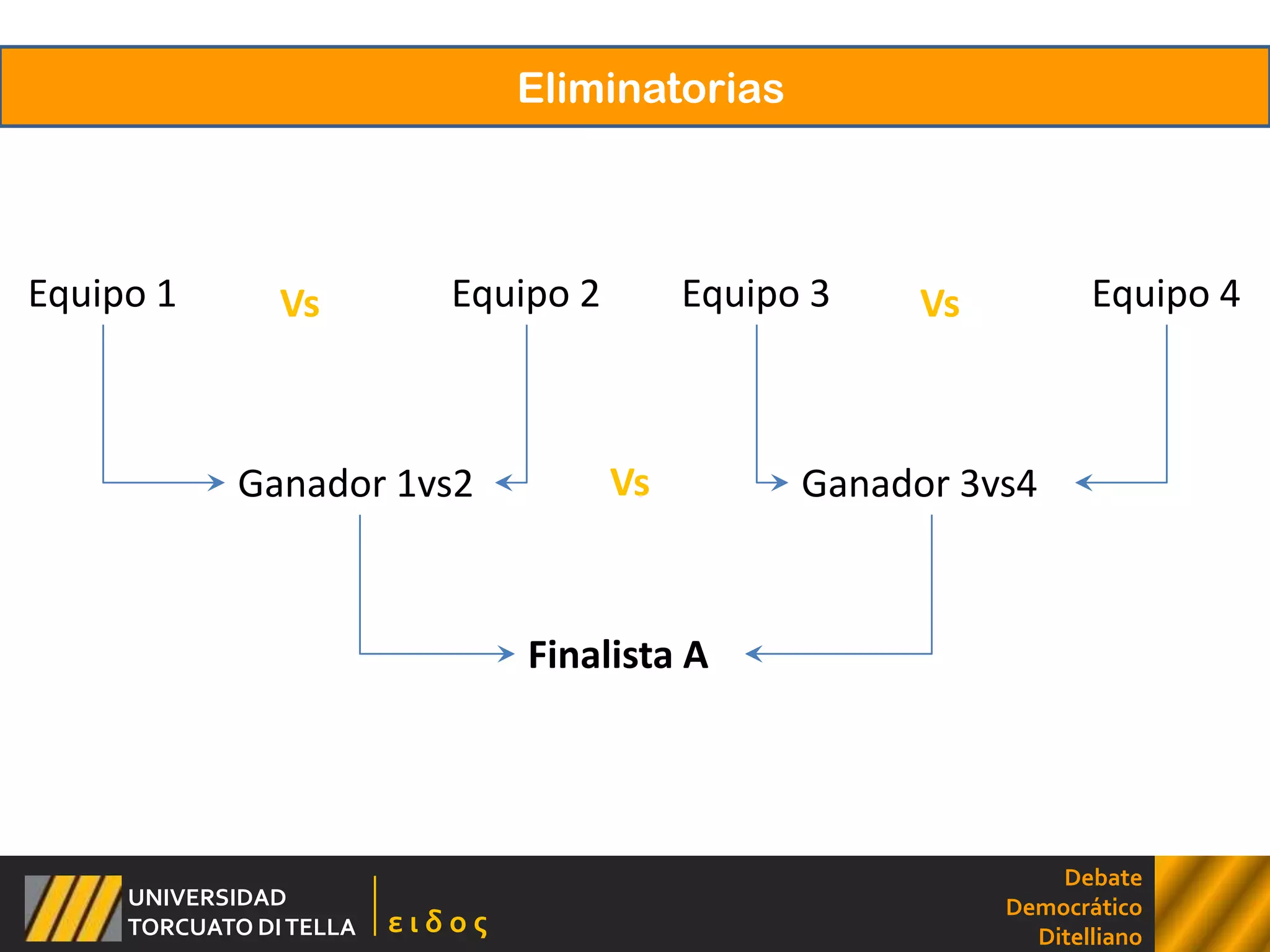 Eliminatorias

Equipo 1 Vs Equipo 2 Equipo 3 Vs Equipo 4

Ganador 1vs2 Vs Ganador 3vs4

Finalista A

UNIVERSIDAD TORCUATO DI TELLA

ειδος

Debate Democrático Ditelliano